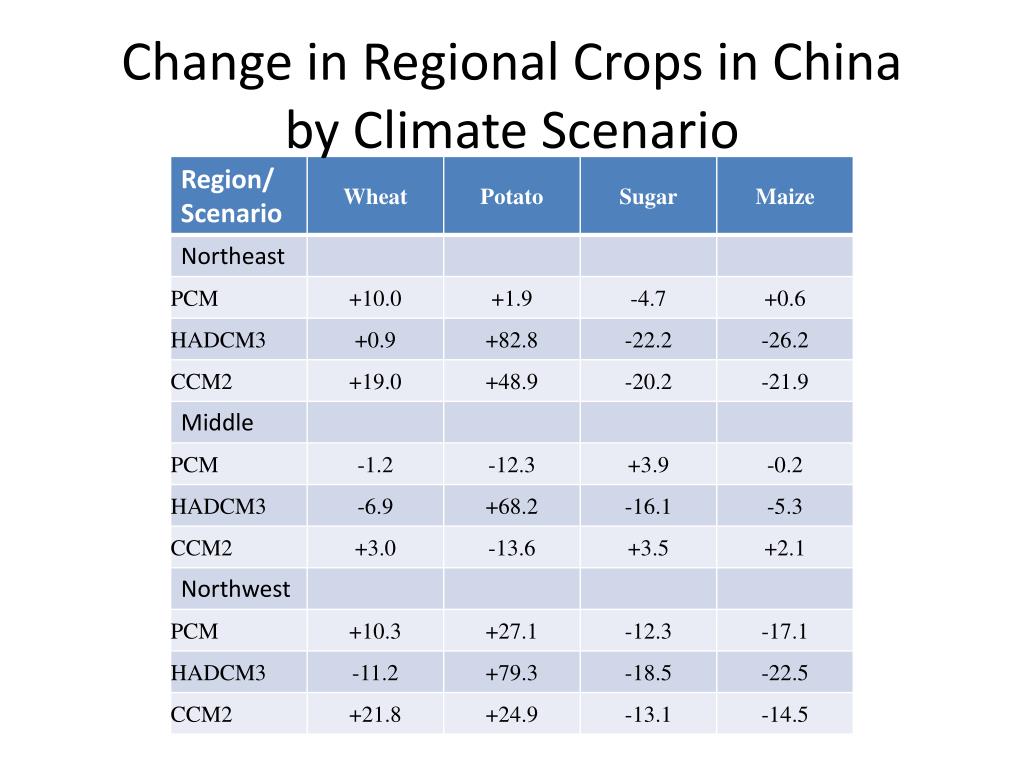 Change in Regional Crops in China by Climate Scenario

| Region/ Scenario | Wheat | Potato | Sugar | Maize |
|---|---|---|---|---|
| Northeast | | | | |
| PCM | +10.0 | +1.9 | -4.7 | +0.6 |
| HADCM3 | +0.9 | +82.8 | -22.2 | -26.2 |
| CCM2 | +19.0 | +48.9 | -20.2 | -21.9 |
| Middle | | | | |
| PCM | -1.2 | -12.3 | +3.9 | -0.2 |
| HADCM3 | -6.9 | +68.2 | -16.1 | -5.3 |
| CCM2 | +3.0 | -13.6 | +3.5 | +2.1 |
| Northwest | | | | |
| PCM | +10.3 | +27.1 | -12.3 | -17.1 |
| HADCM3 | -11.2 | +79.3 | -18.5 | -22.5 |
| CCM2 | +21.8 | +24.9 | -13.1 | -14.5 |